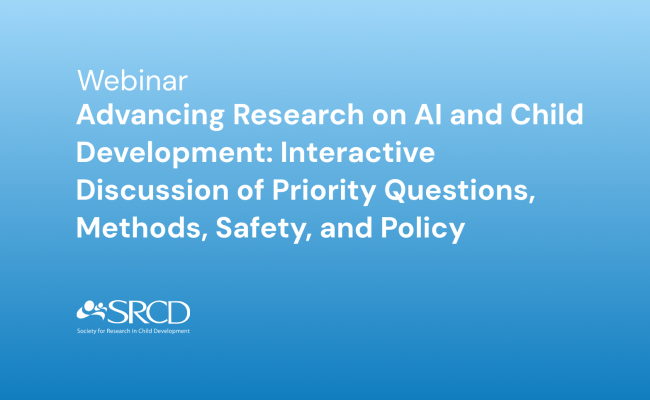 Webinar
Advancing Research on AI and Child Development: Interactive Discussion of Priority Questions, Methods, Safety, and Policy

SRCD
Society for Research in Child Development